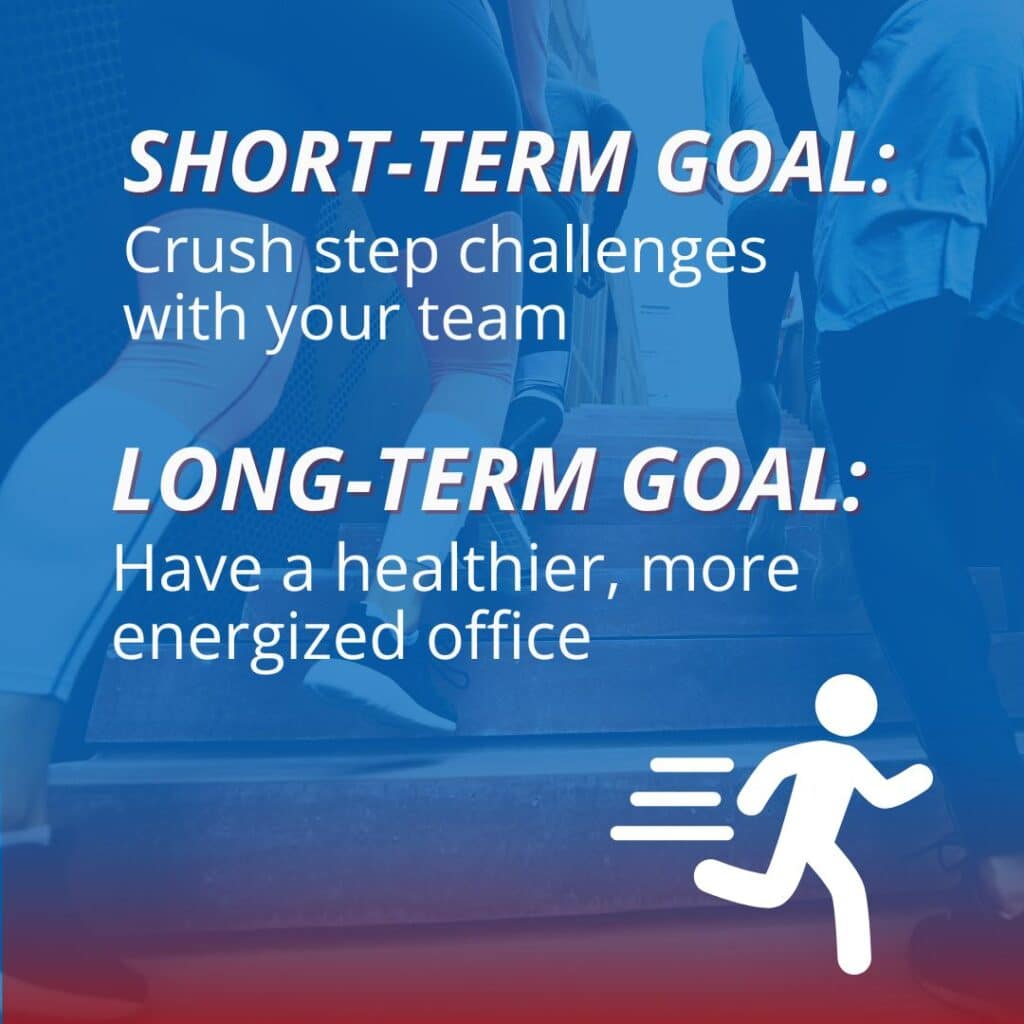 SHORT-TERM GOAL:
Crush step challenges with your team

LONG-TERM GOAL:
Have a healthier, more energized office